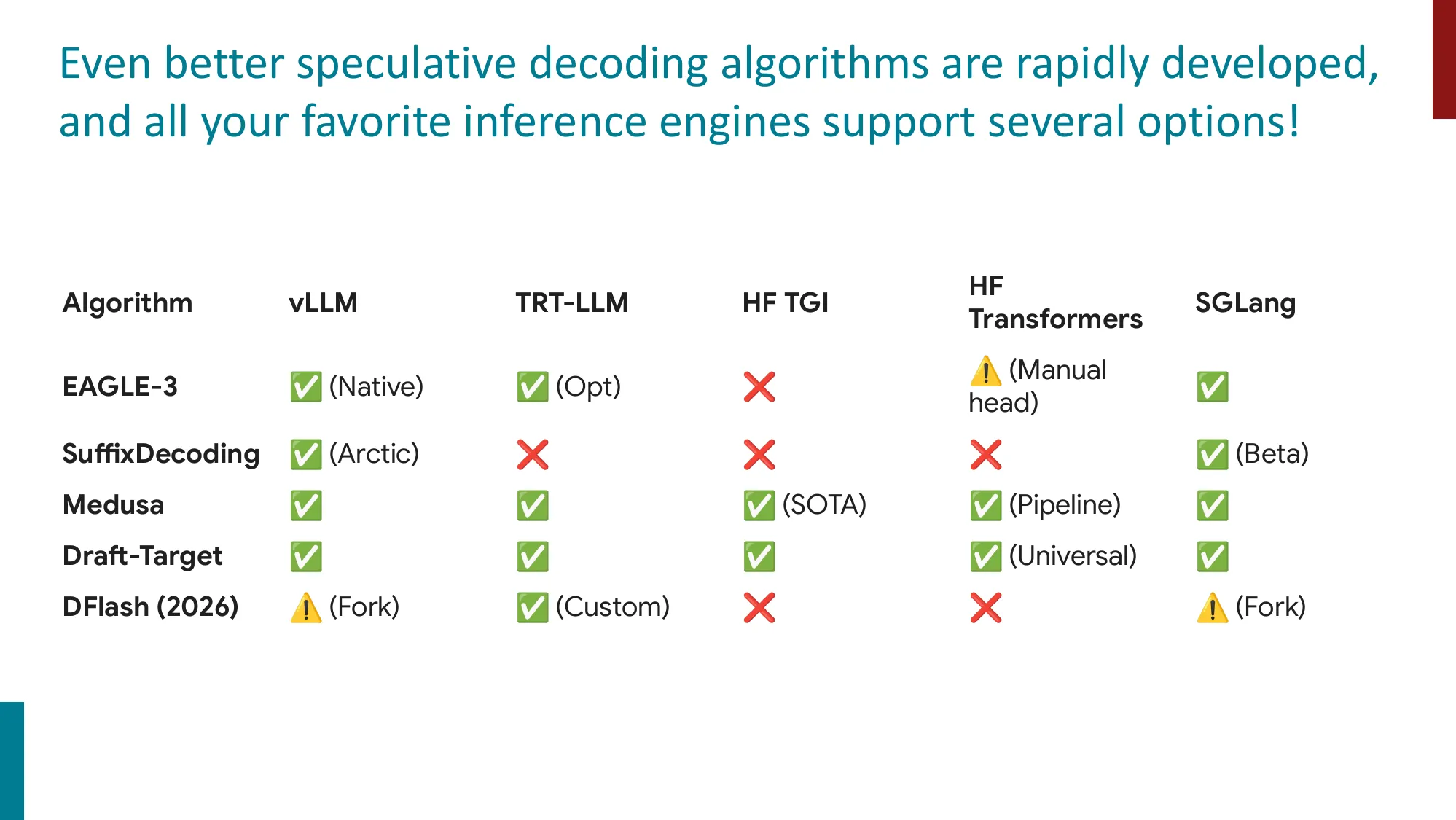 Even better speculative decoding algorithms are rapidly developed, and all your favorite inference engines support several options!

| Algorithm | vLLM | TRT-LLM | HF TGI | HF Transformers | SGLang |
|---|---|---|---|---|---|
| EAGLE-3 | ✅ (Native) | ✅ (Opt) | ❌ | ⚠️ (Manual head) | ✅ |
| SuffixDecoding | ✅ (Arctic) | ❌ | ❌ | ❌ | ✅ (Beta) |
| Medusa | ✅ | ✅ | ✅ (SOTA) | ✅ (Pipeline) | ✅ |
| Draft-Target | ✅ | ✅ | ✅ | ✅ (Universal) | ✅ |
| DFlash (2026) | ⚠️ (Fork) | ✅ (Custom) | ❌ | ❌ | ⚠️ (Fork) |